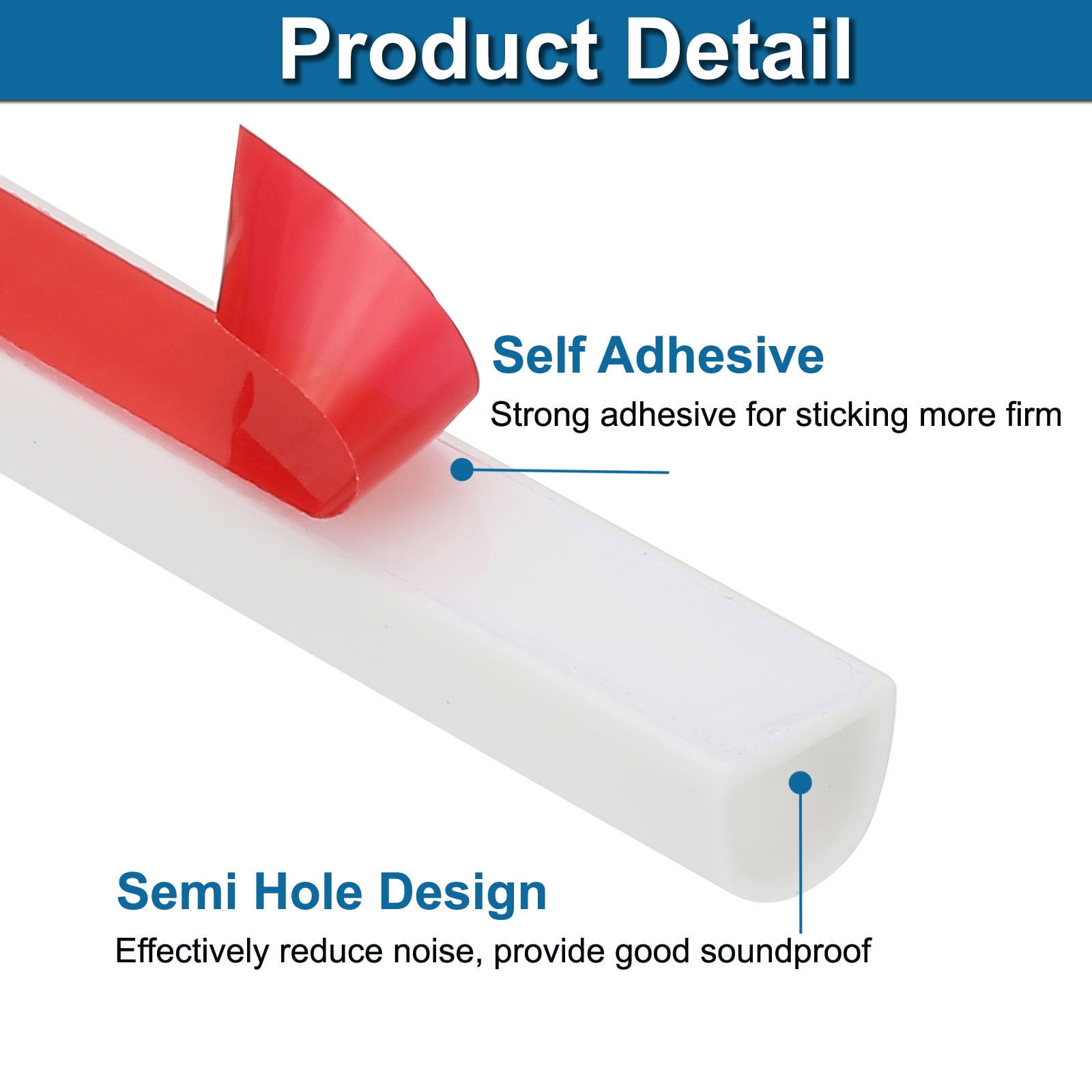 Product Detail

Self Adhesive

Strong adhesive for sticking more firm

Semi Hole Design

Effectively reduce noise, provide good soundproof